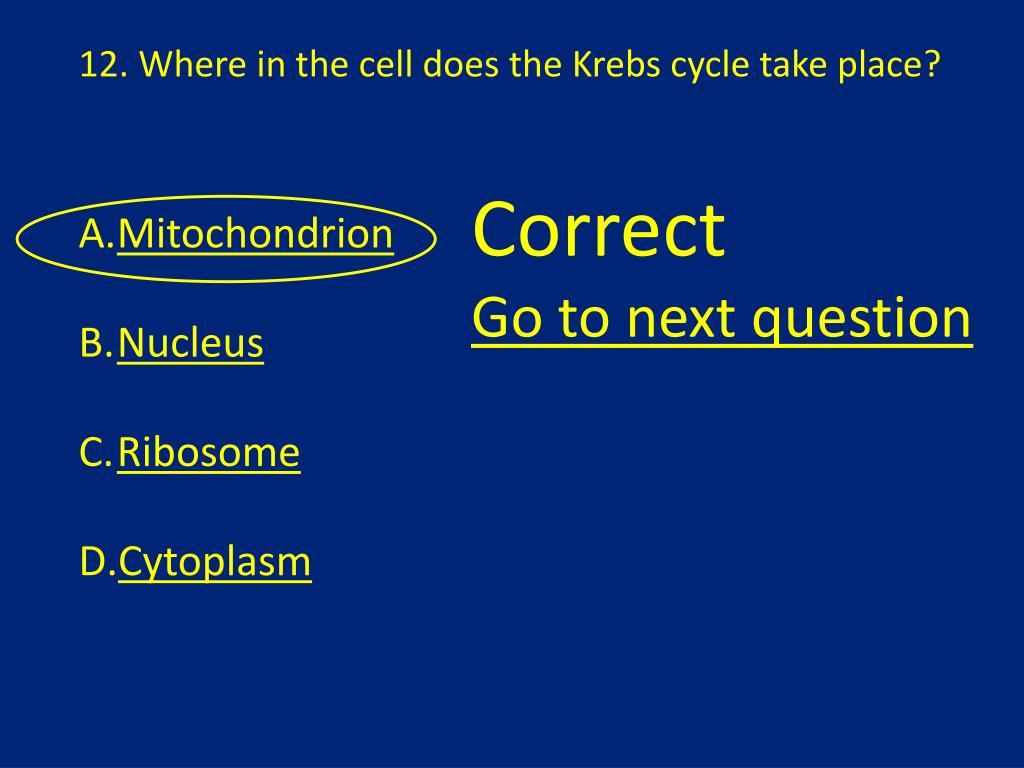 12. Where in the cell does the Krebs cycle take place?

A. Mitochondrion

B. Nucleus

C. Ribosome

D. Cytoplasm

Correct

Go to next question